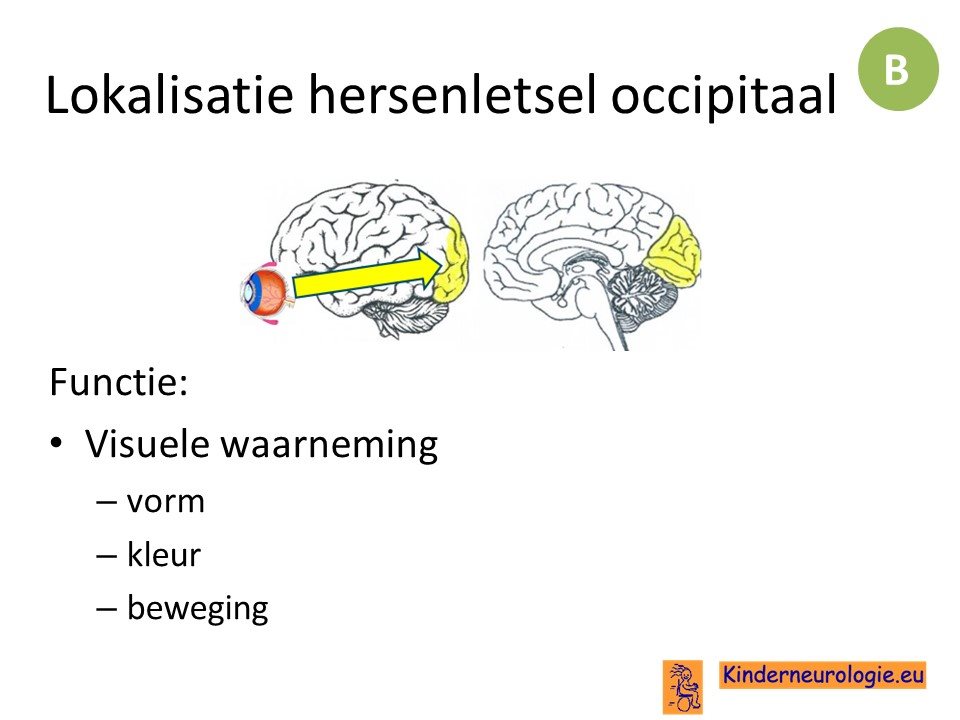 Lokalisatie hersenletsel occipitaal

B

Functie:

• Visuele waarneming
 – vorm
 – kleur
 – beweging

Kinderneurologie.eu